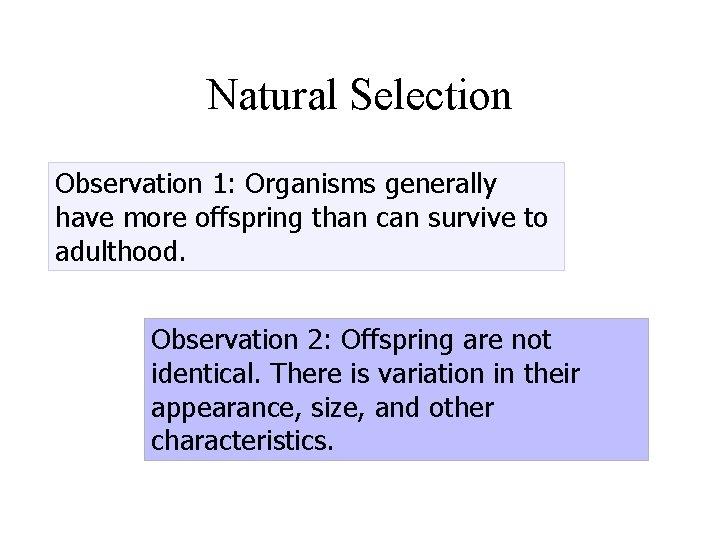 Natural Selection

Observation 1: Organisms generally have more offspring than can survive to adulthood.

Observation 2: Offspring are not identical. There is variation in their appearance, size, and other characteristics.